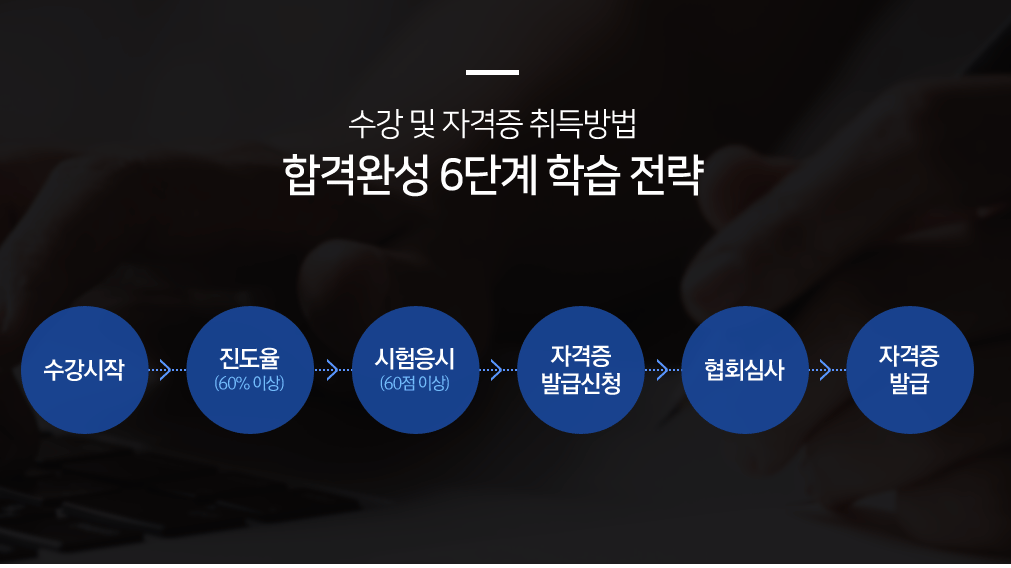 수강 및 자격증 취득방법

합격완성 6단계 학습 전략

수강시작

진도율
(60% 이상)

시험응시
(60점 이상)

자격증
발급신청

협회심사

자격증
발급